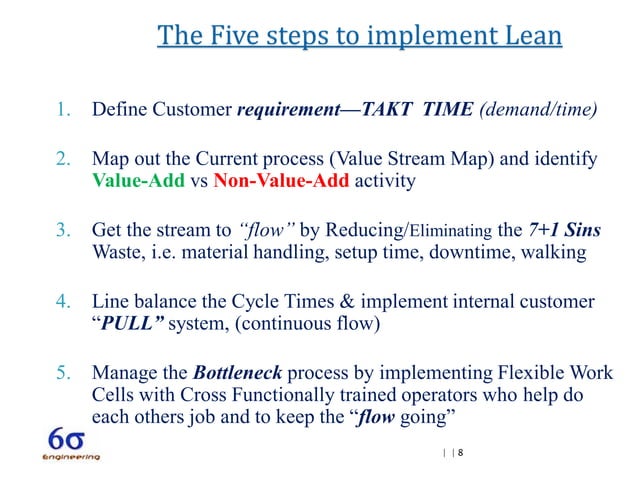 The Five steps to implement Lean

1. Define Customer requirement—TAKT TIME (demand/time)

2. Map out the Current process (Value Stream Map) and identify Value-Add vs Non-Value-Add activity

3. Get the stream to "flow" by Reducing/Eliminating the 7+1 Sins Waste, i.e. material handling, setup time, downtime, walking

4. Line balance the Cycle Times & implement internal customer "PULL" system, (continuous flow)

5. Manage the Bottleneck process by implementing Flexible Work Cells with Cross Functionally trained operators who help do each others job and to keep the "flow going"

6σ
Engineering

| | 8